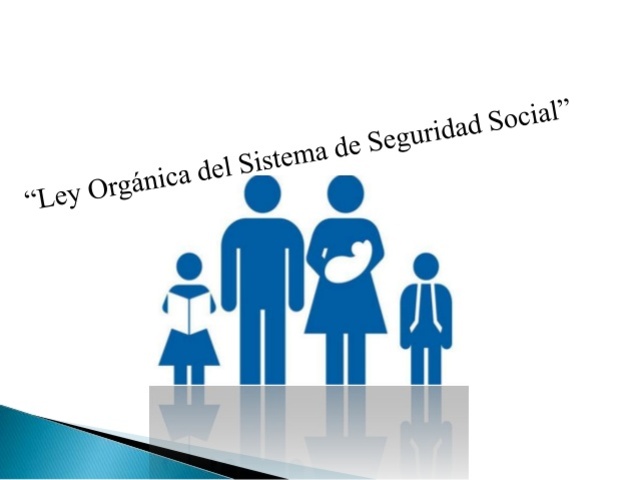 “Ley Orgánica del Sistema de Seguridad Social”